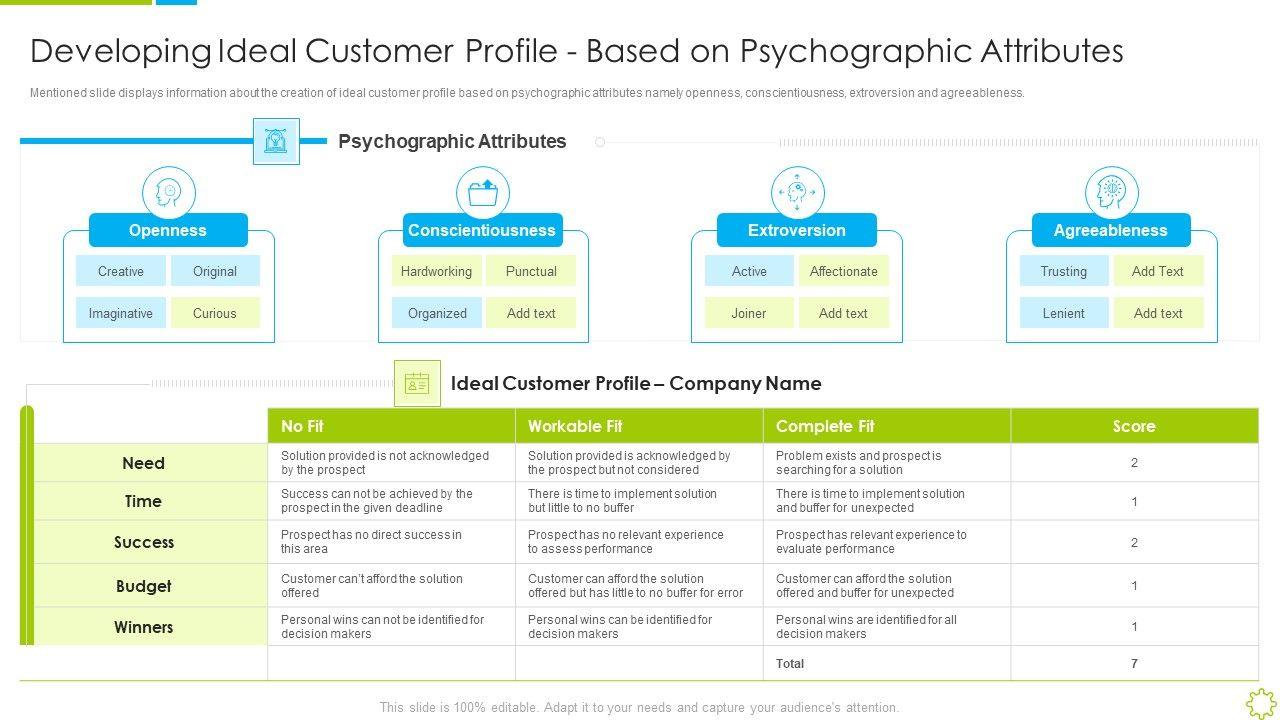 Developing Ideal Customer Profile - Based on Psychographic Attributes

Mentioned slide displays information about the creation of ideal customer profile based on psychographic attributes namely openness, conscientiousness, extroversion and agreeableness.

Psychographic Attributes

Openness
Creative
Original
Imaginative
Curious

Conscientiousness
Hardworking
Punctual
Organized
Add text

Extroversion
Active
Affectionate
Joiner
Add text

Agreeableness
Trusting
Add Text
Lenient
Add text

Ideal Customer Profile – Company Name

| | No Fit | Workable Fit | Complete Fit | Score |
|---|---|---|---|---|
| Need | Solution provided is not acknowledged by the prospect | Solution provided is acknowledged by the prospect but not considered | Problem exists and prospect is searching for a solution | 2 |
| Time | Success can not be achieved by the prospect in the given deadline | There is time to implement solution but little to no buffer | There is time to implement solution and buffer for unexpected | 1 |
| Success | Prospect has no direct success in this area | Prospect has no relevant experience to assess performance | Prospect has relevant experience to evaluate performance | 2 |
| Budget | Customer can't afford the solution offered | Customer can afford the solution offered but has little to no buffer for error | Customer can afford the solution offered and buffer for unexpected | 1 |
| Winners | Personal wins can not be identified for decision makers | Personal wins can be identified for decision makers | Personal wins are identified for all decision makers | 1 |
| | | | Total | 7 |

This slide is 100% editable. Adapt it to your needs and capture your audience's attention.